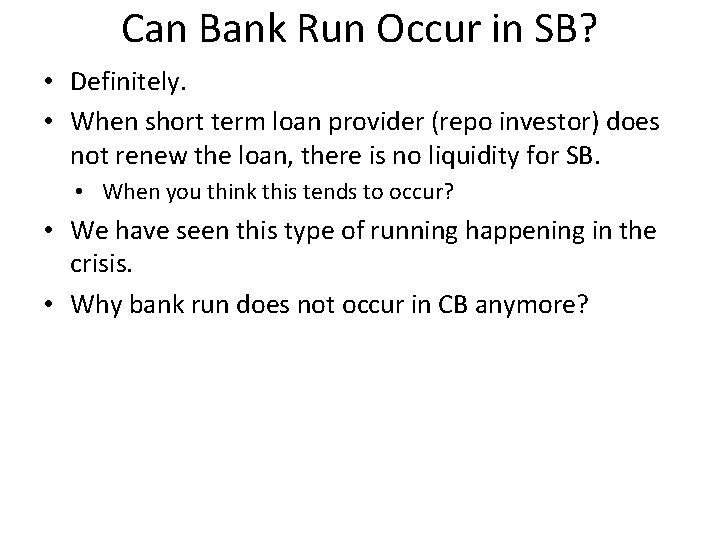 Can Bank Run Occur in SB?

• Definitely.

• When short term loan provider (repo investor) does not renew the loan, there is no liquidity for SB.

  • When you think this tends to occur?

• We have seen this type of running happening in the crisis.

• Why bank run does not occur in CB anymore?